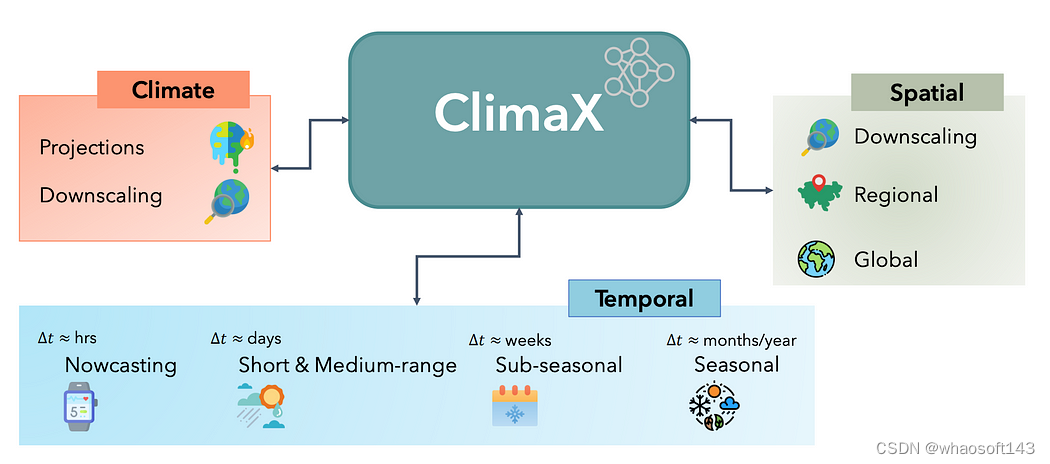 Climate

Projections

Downscaling

ClimaX

Spatial

Downscaling

Regional

Global

Temporal

$\Delta t \approx$ hrs
Nowcasting

5

$\Delta t \approx$ days
Short & Medium-range

$\Delta t \approx$ weeks
Sub-seasonal

$\Delta t \approx$ months/year
Seasonal

CSDN @whaosoft143